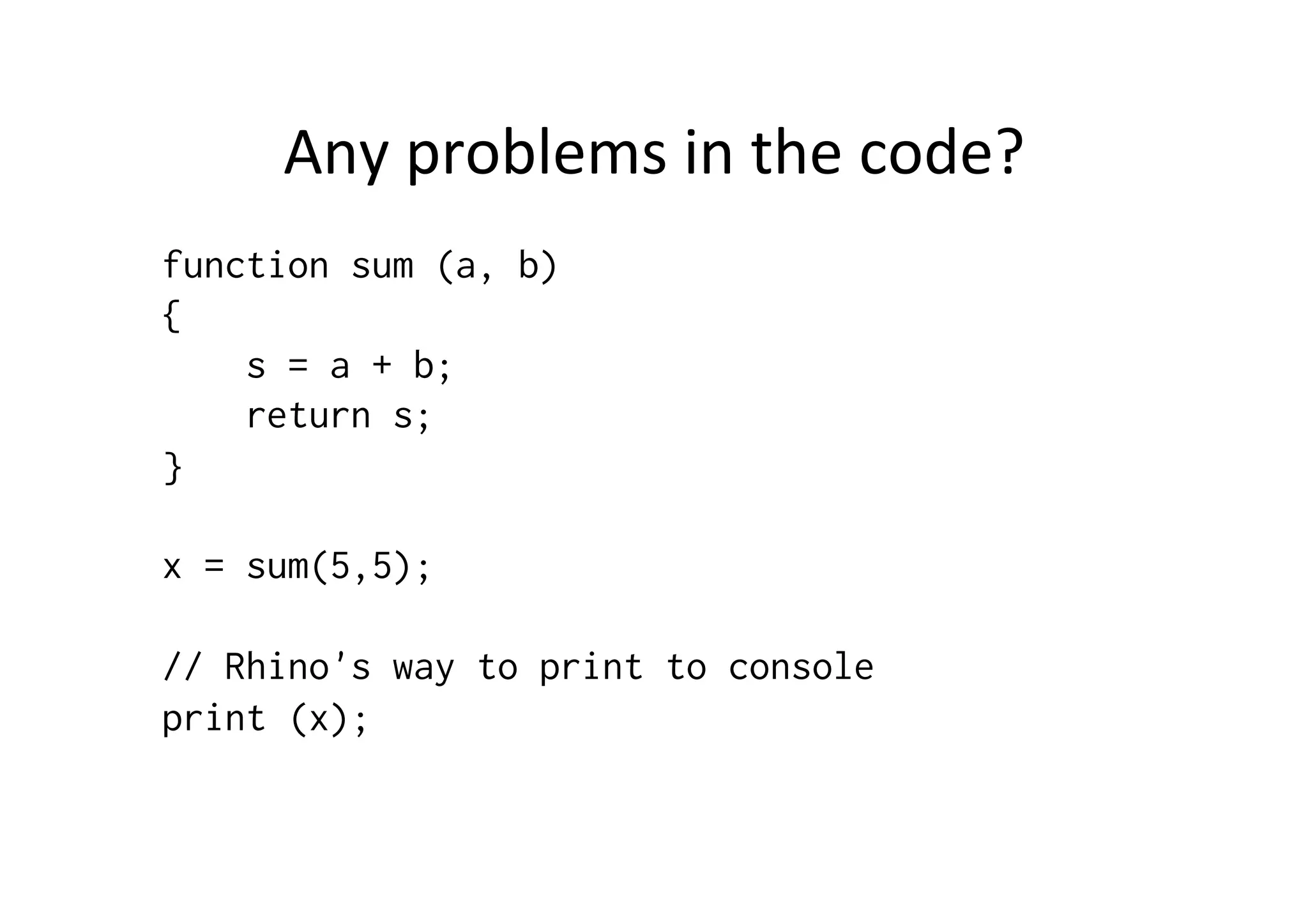 Any problems in the code?

function sum (a, b)
{
    s = a + b;
    return s;
}

x = sum(5,5);

// Rhino's way to print to console
print (x);